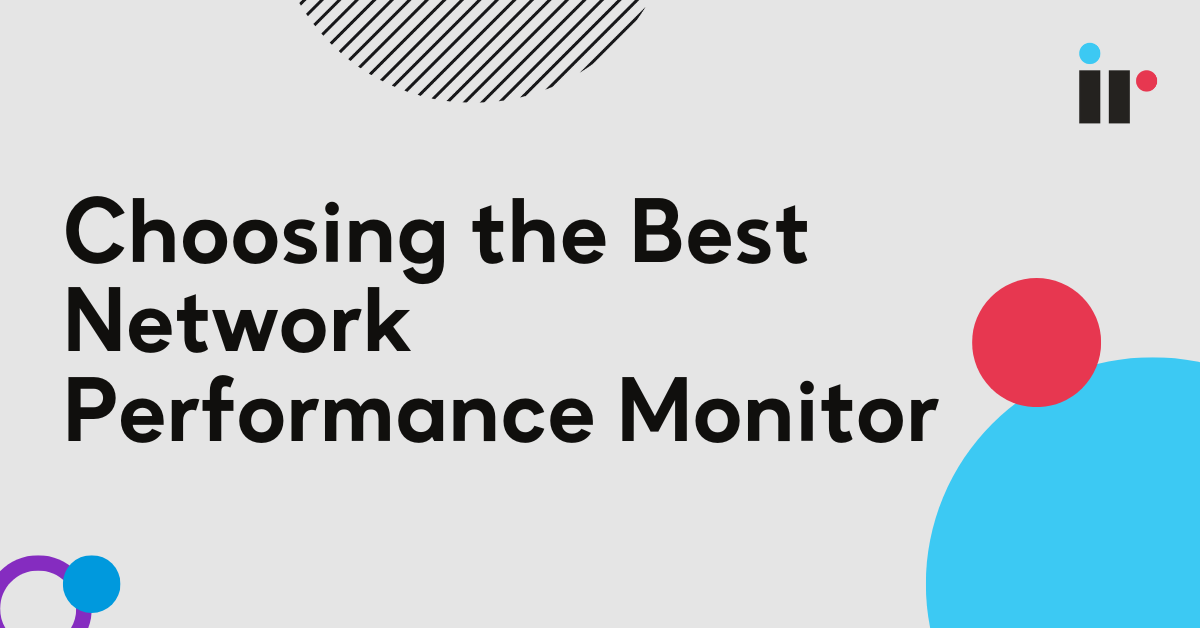 ir

Choosing the Best Network Performance Monitor